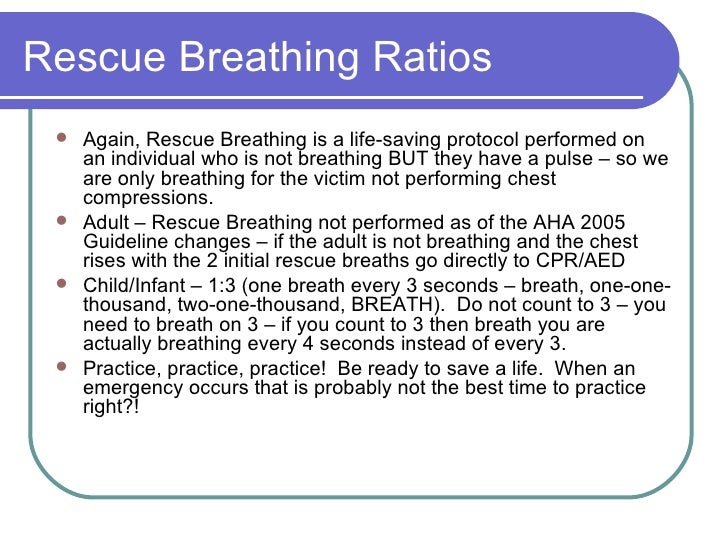 Rescue Breathing Ratios

- Again, Rescue Breathing is a life-saving protocol performed on an individual who is not breathing BUT they have a pulse – so we are only breathing for the victim not performing chest compressions.
- Adult – Rescue Breathing not performed as of the AHA 2005 Guideline changes – if the adult is not breathing and the chest rises with the 2 initial rescue breaths go directly to CPR/AED
- Child/Infant – 1:3 (one breath every 3 seconds – breath, one-one-thousand, two-one-thousand, BREATH). Do not count to 3 – you need to breath on 3 – if you count to 3 then breath you are actually breathing every 4 seconds instead of every 3.
- Practice, practice, practice! Be ready to save a life. When an emergency occurs that is probably not the best time to practice right?!